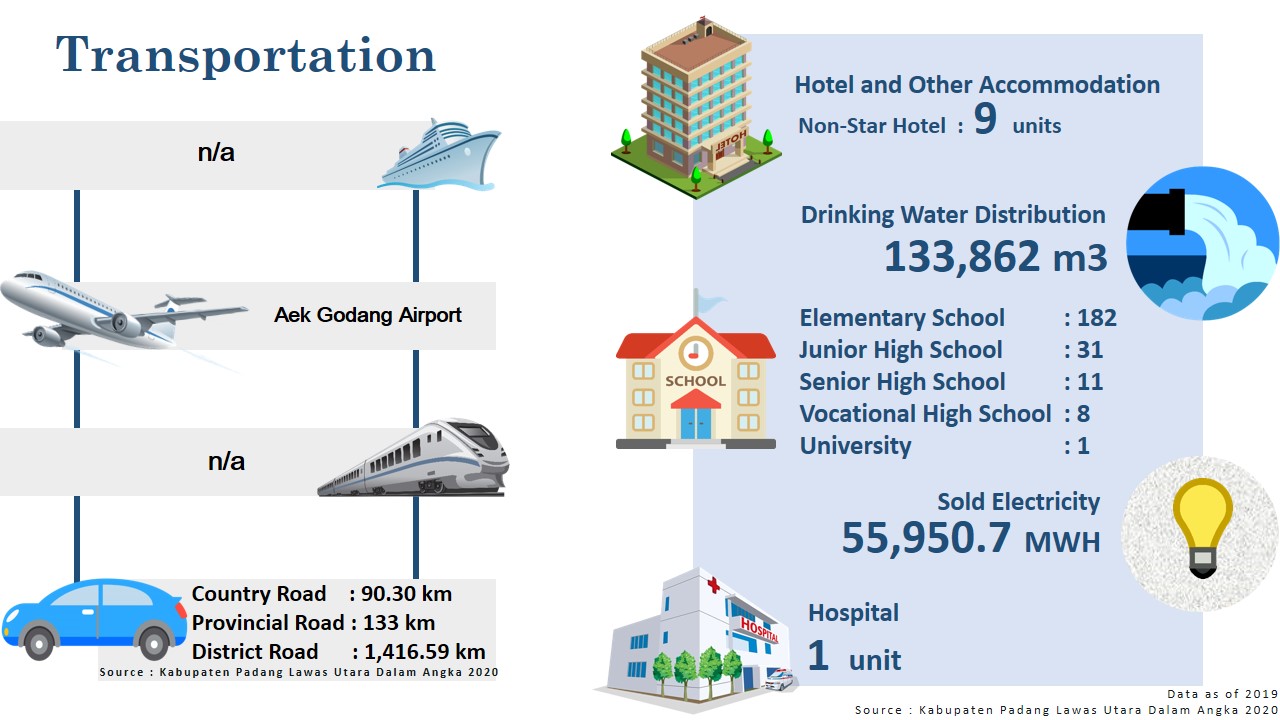 Transportation

n/a

Aek Godang Airport

n/a

Country Road : 90.30 km
Provincial Road : 133 km
District Road : 1,416.59 km

Source : Kabupaten Padang Lawas Utara Dalam Angka 2020

HOTEL

Hotel and Other Accommodation
Non-Star Hotel : 9 units

Drinking Water Distribution
133,862 m3

SCHOOL

Elementary School : 182
Junior High School : 31
Senior High School : 11
Vocational High School : 8
University : 1

Sold Electricity
55,950.7 MWH

HOSPITAL

Hospital
1 unit

Data as of 2019
Source : Kabupaten Padang Lawas Utara Dalam Angka 2020